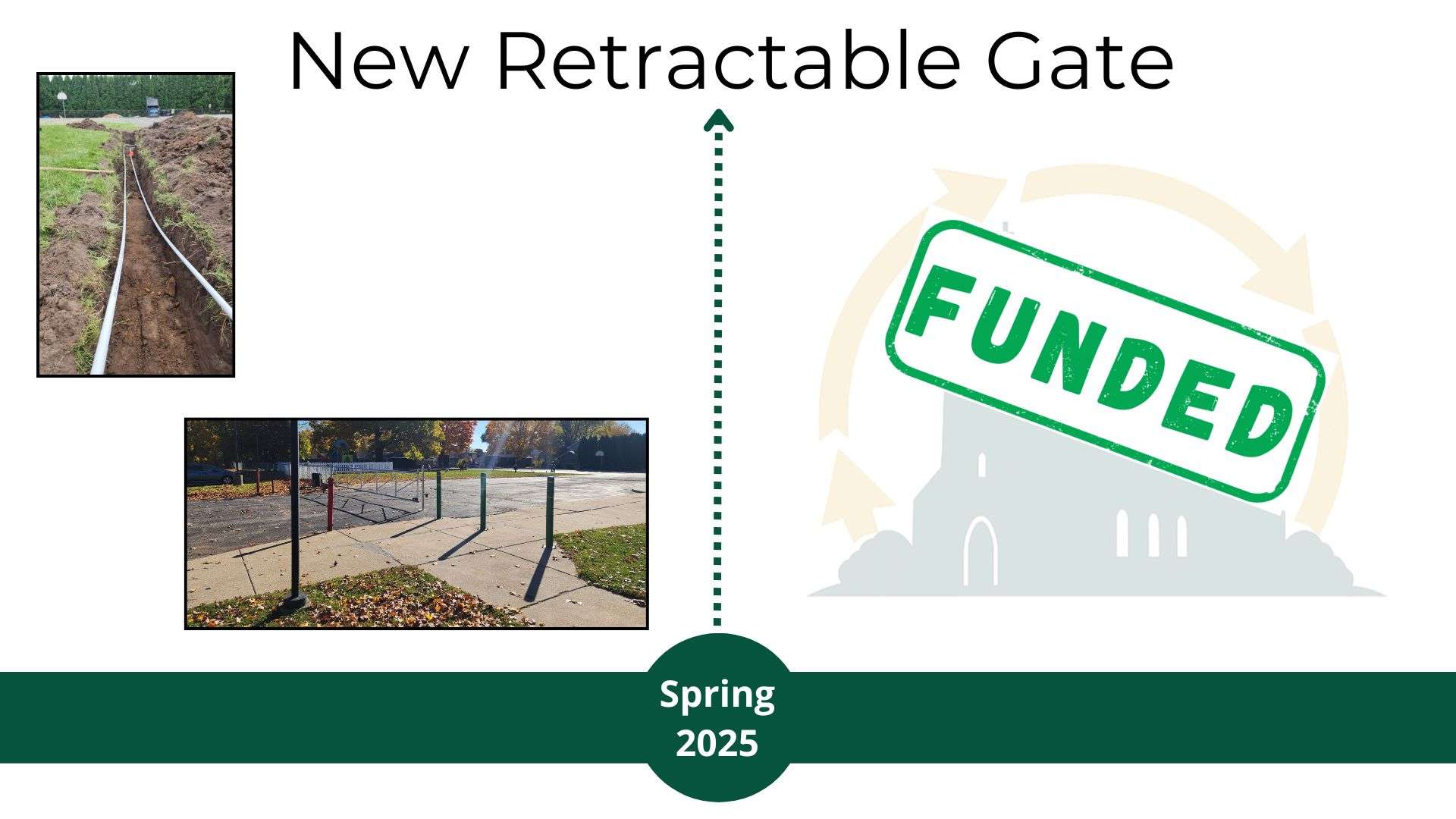 New Retractable Gate

FUNDED

Spring
2025